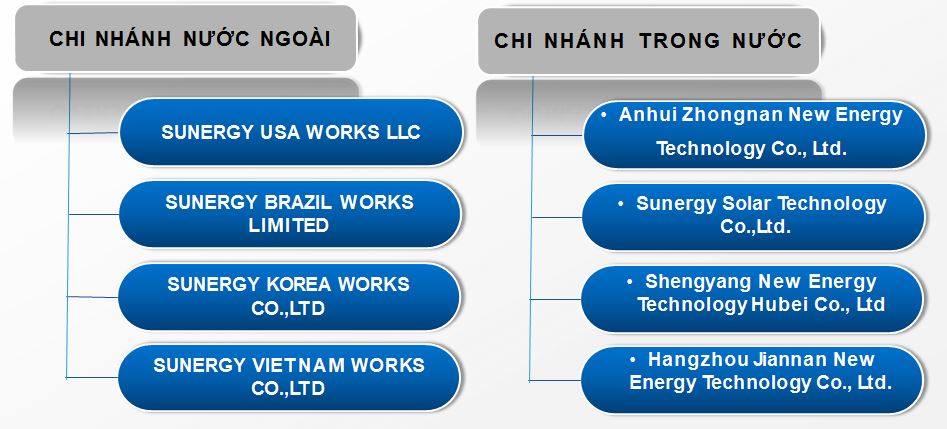 CHI NHÁNH NƯỚC NGOÀI

SUNERGY USA WORKS LLC

SUNERGY BRAZIL WORKS LIMITED

SUNERGY KOREA WORKS CO.,LTD

SUNERGY VIETNAM WORKS CO.,LTD

CHI NHÁNH TRONG NƯỚC

• Anhui Zhongnan New Energy Technology Co., Ltd.

• Sunergy Solar Technology Co.,Ltd.

• Shengyang New Energy Technology Hubei Co., Ltd

• Hangzhou Jiannan New Energy Technology Co., Ltd.